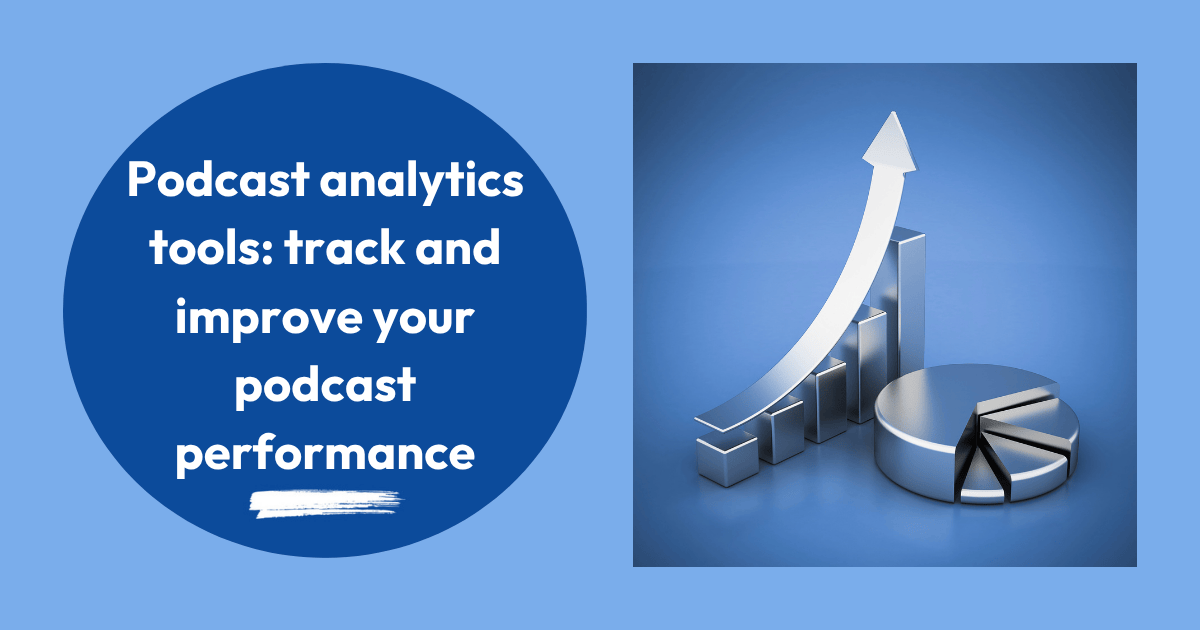 Podcast analytics tools: track and improve your podcast performance